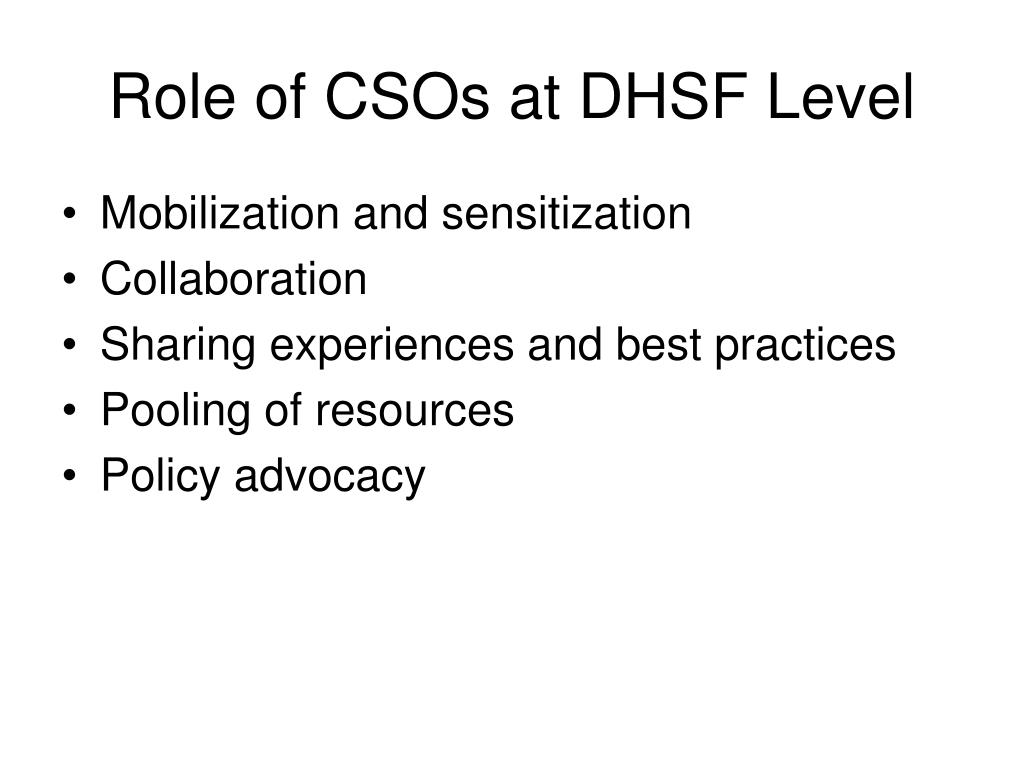 Role of CSOs at DHSF Level

• Mobilization and sensitization
• Collaboration
• Sharing experiences and best practices
• Pooling of resources
• Policy advocacy